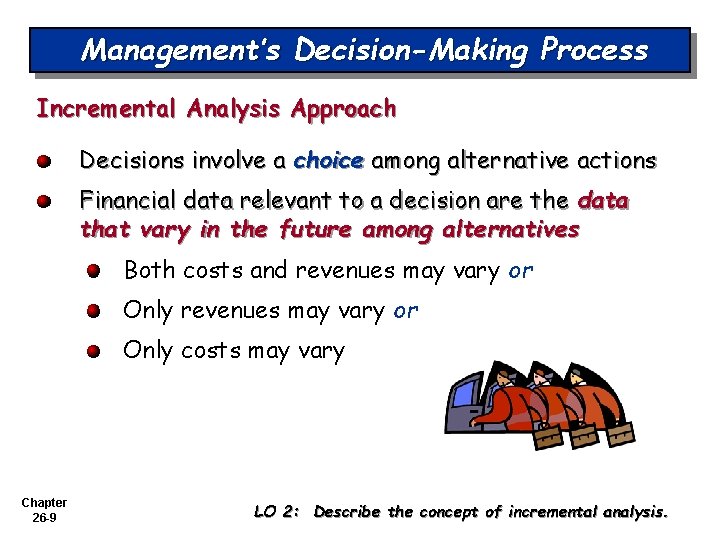 Management's Decision-Making Process

Incremental Analysis Approach

Decisions involve a choice among alternative actions

Financial data relevant to a decision are the data that vary in the future among alternatives

Both costs and revenues may vary or

Only revenues may vary or

Only costs may vary

Chapter 26-9

LO 2: Describe the concept of incremental analysis.